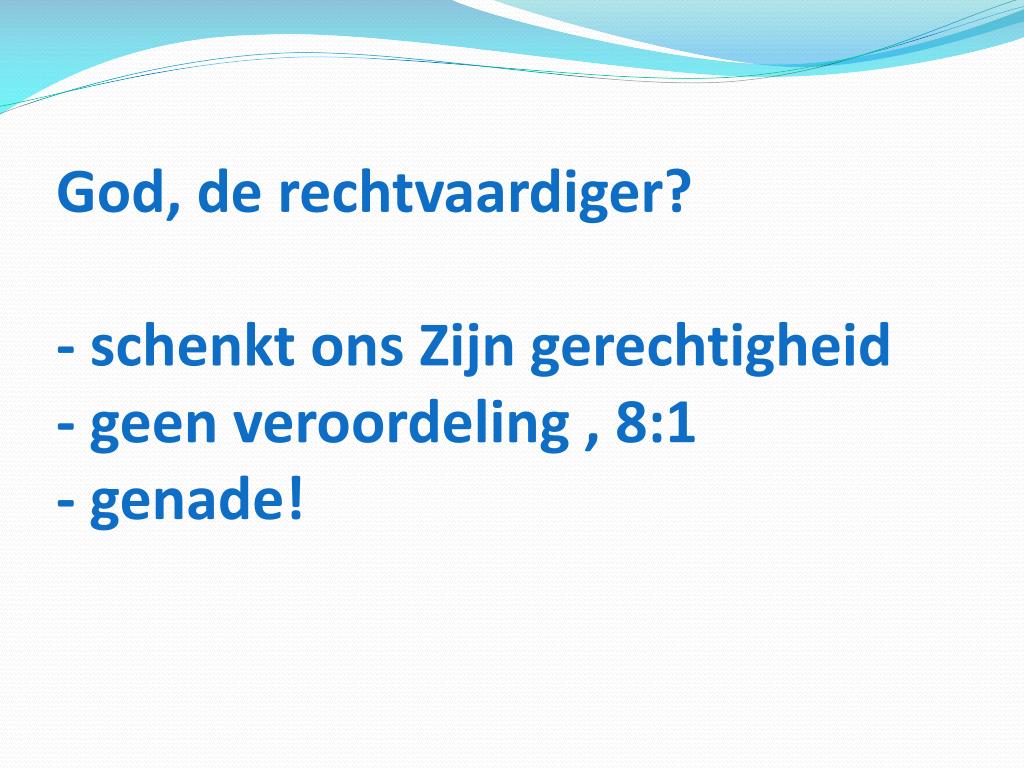 God, de rechtvaardiger?

- schenkt ons Zijn gerechtigheid
- geen veroordeling , 8:1
- genade!